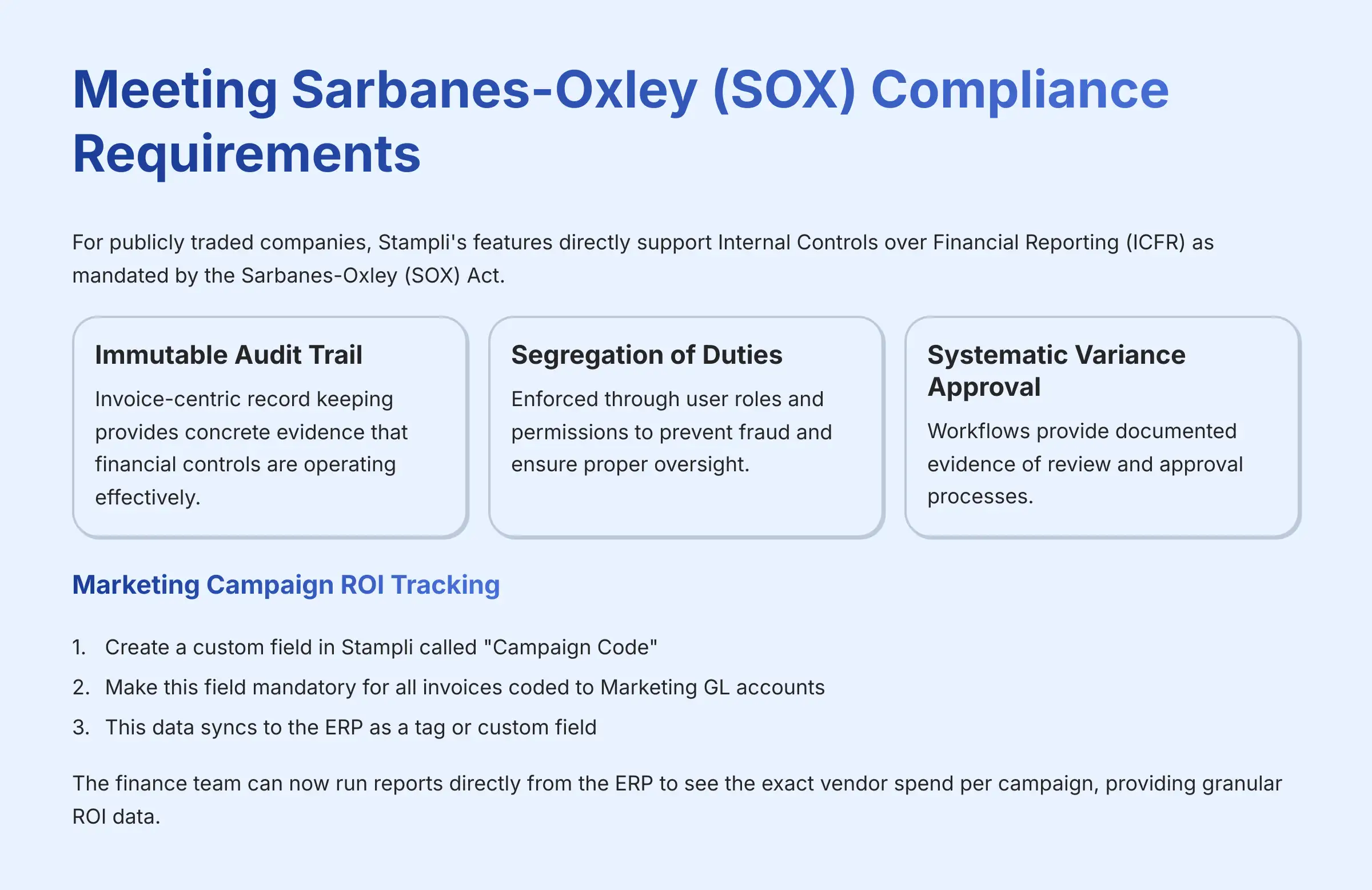 Meeting Sarbanes-Oxley (SOX) Compliance Requirements

For publicly traded companies, Stampli's features directly support Internal Controls over Financial Reporting (ICFR) as mandated by the Sarbanes-Oxley (SOX) Act.

Immutable Audit Trail

Invoice-centric record keeping provides concrete evidence that financial controls are operating effectively.

Segregation of Duties

Enforced through user roles and permissions to prevent fraud and ensure proper oversight.

Systematic Variance Approval

Workflows provide documented evidence of review and approval processes.

Marketing Campaign ROI Tracking

1. Create a custom field in Stampli called "Campaign Code"
2. Make this field mandatory for all invoices coded to Marketing GL accounts
3. This data syncs to the ERP as a tag or custom field

The finance team can now run reports directly from the ERP to see the exact vendor spend per campaign, providing granular ROI data.